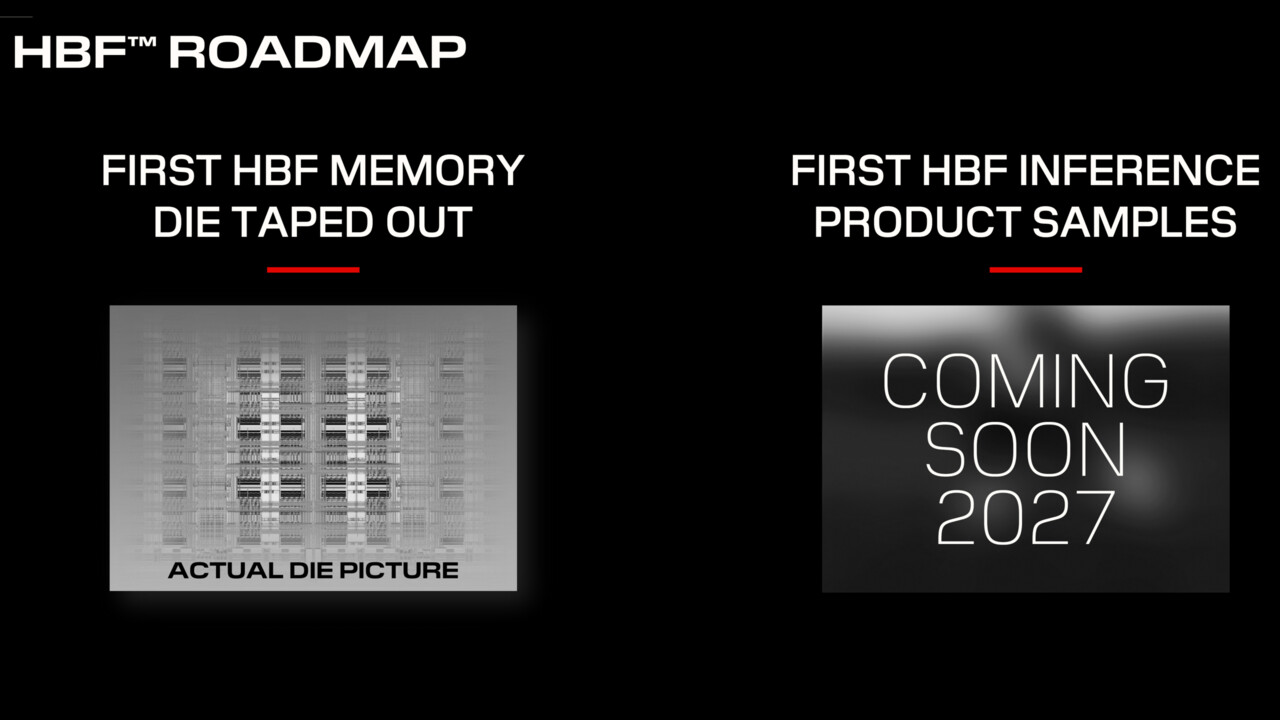 HBF™ ROADMAP

FIRST HBF MEMORY DIE TAPED OUT

ACTUAL DIE PICTURE

FIRST HBF INFERENCE PRODUCT SAMPLES

COMING SOON 2027